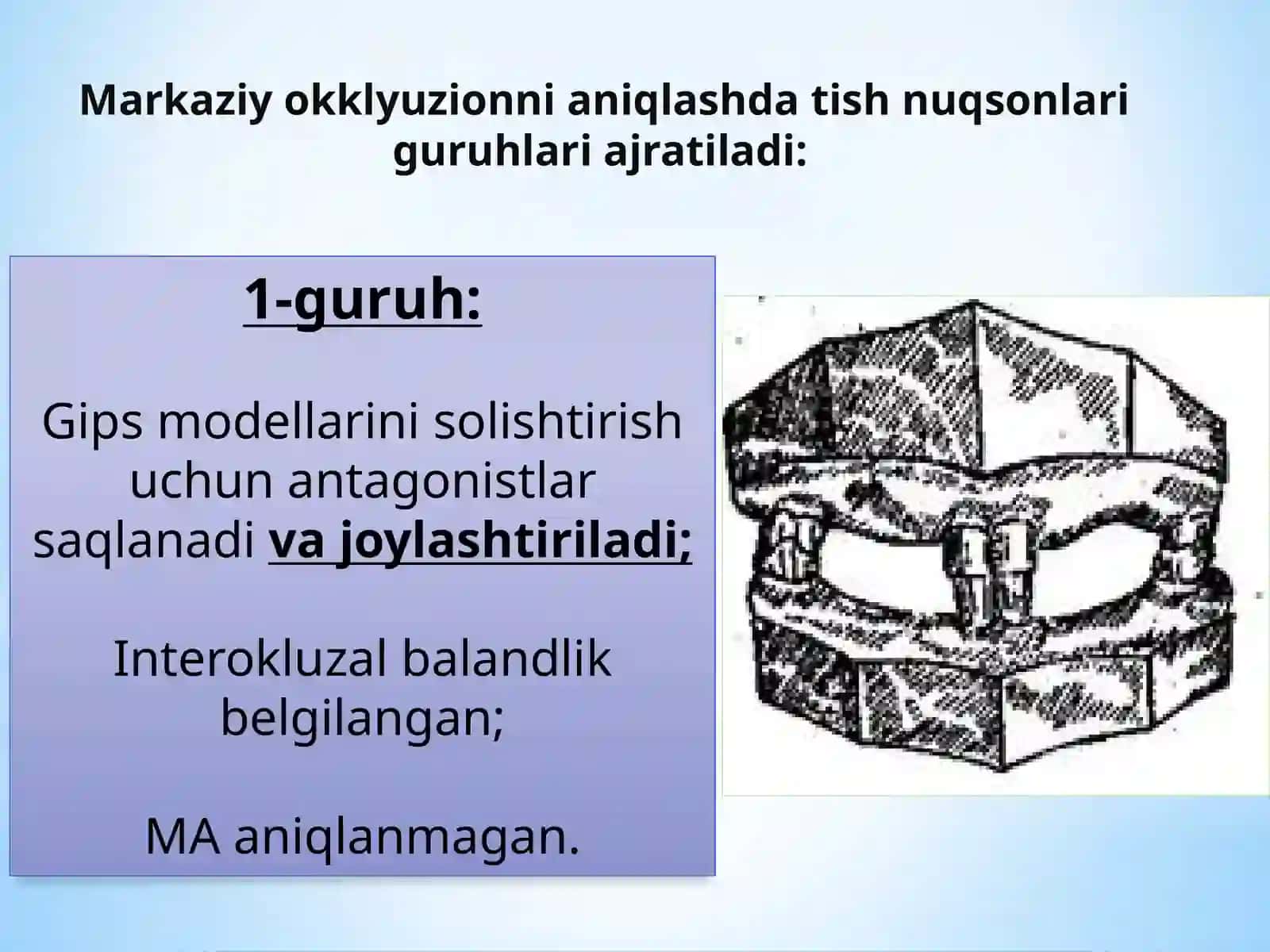 Markaziy okklyuzionni aniqlashda tish nuqsonlari guruhlari ajratiladi:

1-guruh:

Gips modellarini solishtirish uchun antagonistlar saqlanadi va joylashtiriladi;

Interokluzal balandlik belgilangan;

MA aniqlanmagan.